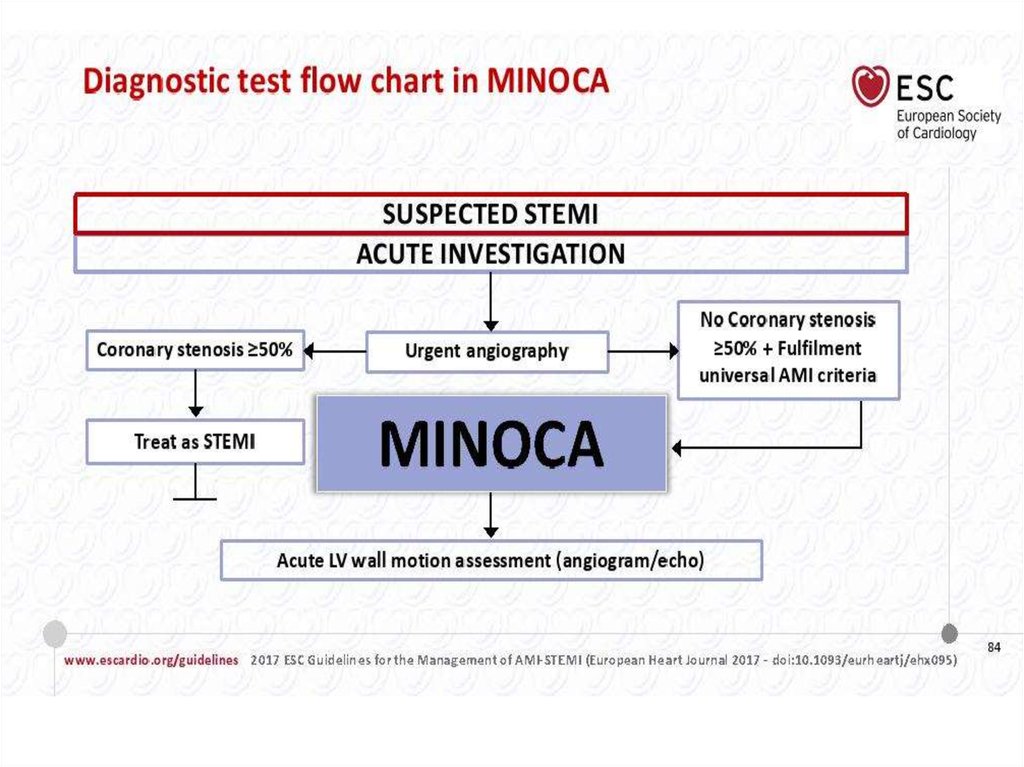 Diagnostic test flow chart in MINOCA

ESC
European Society of Cardiology

SUSPECTED STEMI
ACUTE INVESTIGATION

Coronary stenosis ≥50%

Urgent angiography

No Coronary stenosis ≥50% + Fulfilment universal AMI criteria

Treat as STEMI

MINOCA

Acute LV wall motion assessment (angiogram/echo)

84

www.escardio.org/guidelines 2017 ESC Guidelines for the Management of AMI-STEMI (European Heart Journal 2017 - doi:10.1093/eurheartj/ehx095)